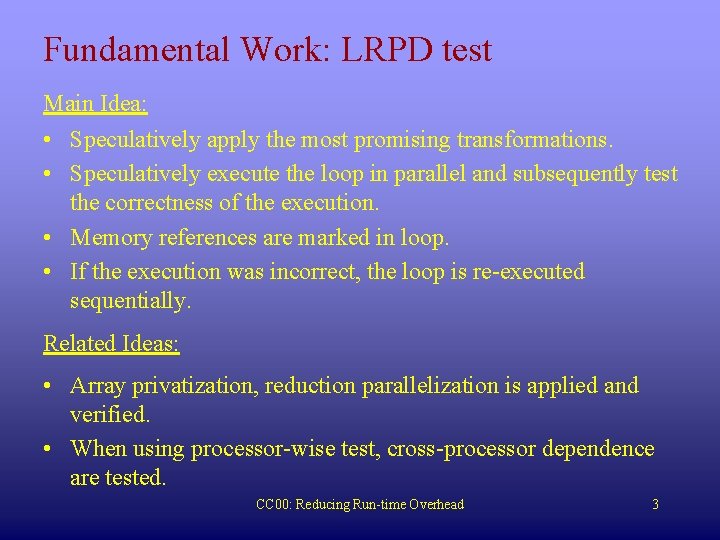 Fundamental Work: LRPD test

Main Idea:

• Speculatively apply the most promising transformations.
• Speculatively execute the loop in parallel and subsequently test the correctness of the execution.
• Memory references are marked in loop.
• If the execution was incorrect, the loop is re-executed sequentially.

Related Ideas:

• Array privatization, reduction parallelization is applied and verified.
• When using processor-wise test, cross-processor dependence are tested.

CC00: Reducing Run-time Overhead

3